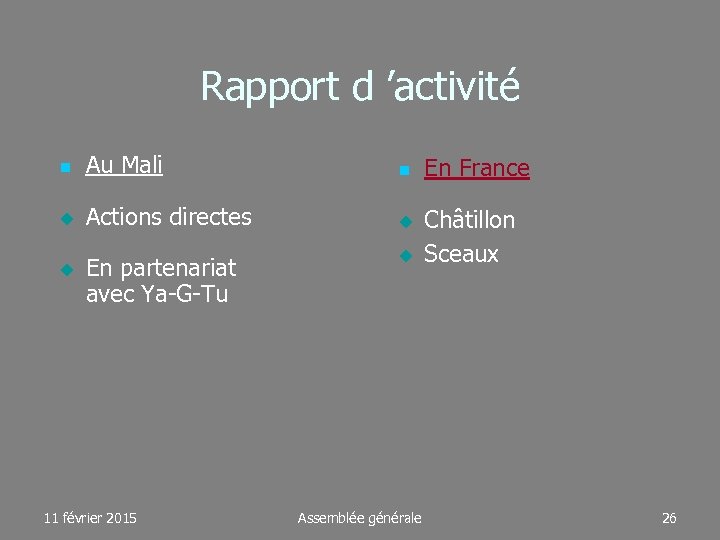 Rapport d ’activité

Au Mali

Actions directes

En partenariat avec Ya-G-Tu

En France

Châtillon

Sceaux

11 février 2015

Assemblée générale

26